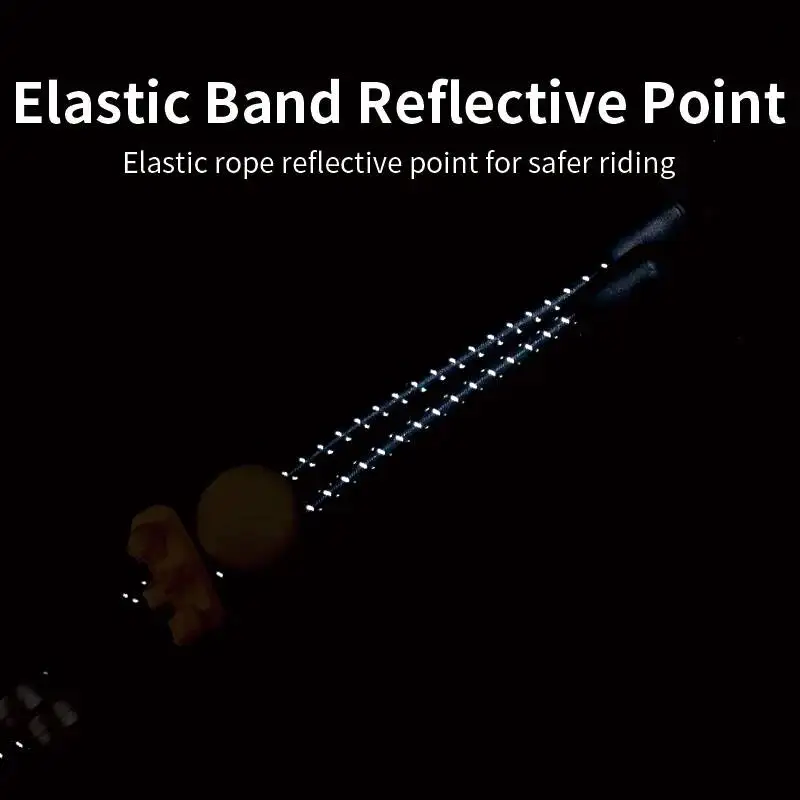 Elastic Band Reflective Point
Elastic rope reflective point for safer riding